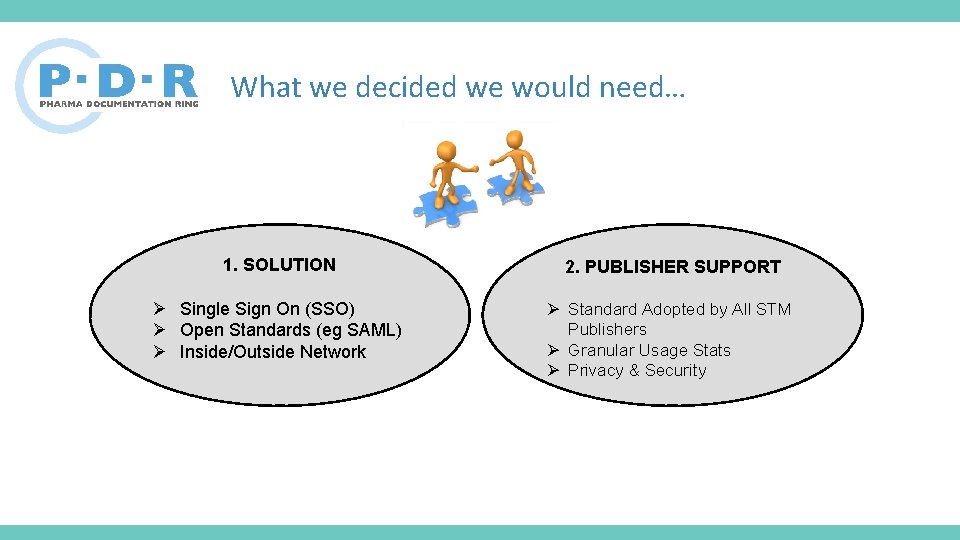 P·D·R
PHARMA DOCUMENTATION RING

What we decided we would need…

1. SOLUTION

➢ Single Sign On (SSO)
➢ Open Standards (eg SAML)
➢ Inside/Outside Network

2. PUBLISHER SUPPORT

➢ Standard Adopted by All STM Publishers
➢ Granular Usage Stats
➢ Privacy & Security